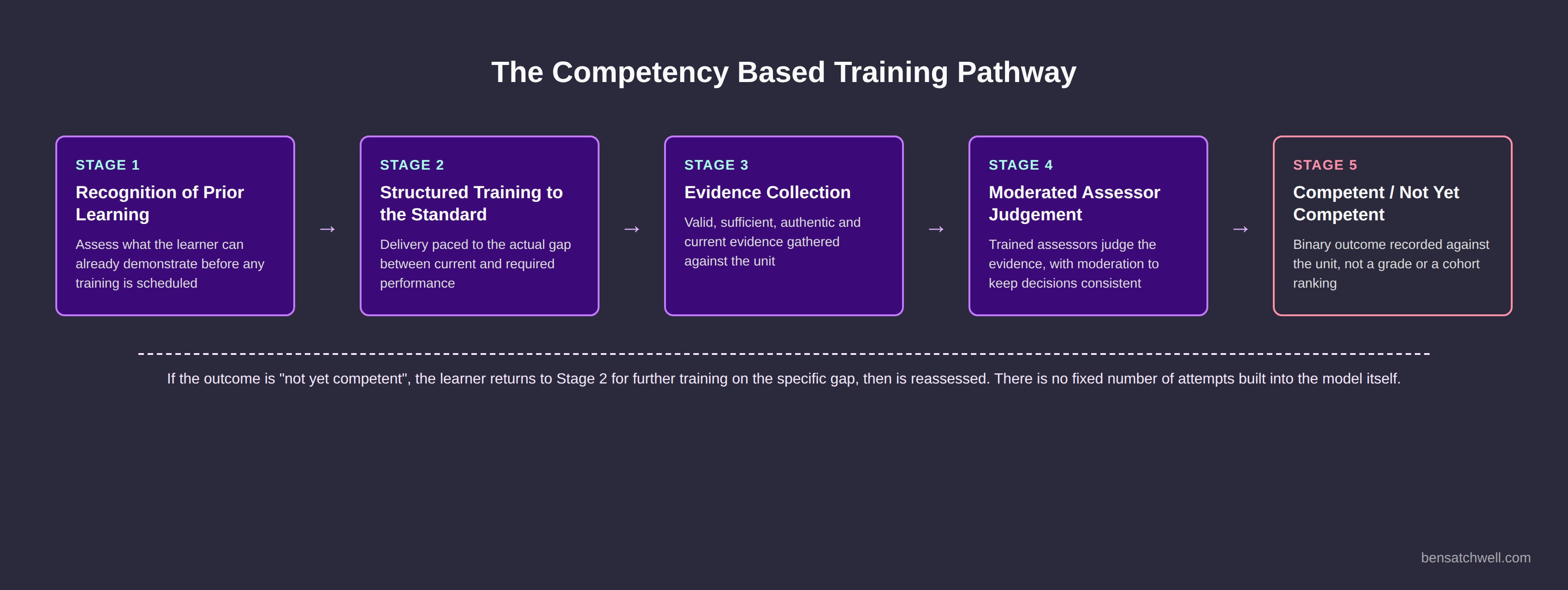 The Competency Based Training Pathway

STAGE 1
Recognition of Prior Learning
Assess what the learner can already demonstrate before any training is scheduled

→

STAGE 2
Structured Training to the Standard
Delivery paced to the actual gap between current and required performance

→

STAGE 3
Evidence Collection
Valid, sufficient, authentic and current evidence gathered against the unit

→

STAGE 4
Moderated Assessor Judgement
Trained assessors judge the evidence, with moderation to keep decisions consistent

→

STAGE 5
Competent / Not Yet Competent
Binary outcome recorded against the unit, not a grade or a cohort ranking

If the outcome is "not yet competent", the learner returns to Stage 2 for further training on the specific gap, then is reassessed. There is no fixed number of attempts built into the model itself.

bensatchwell.com